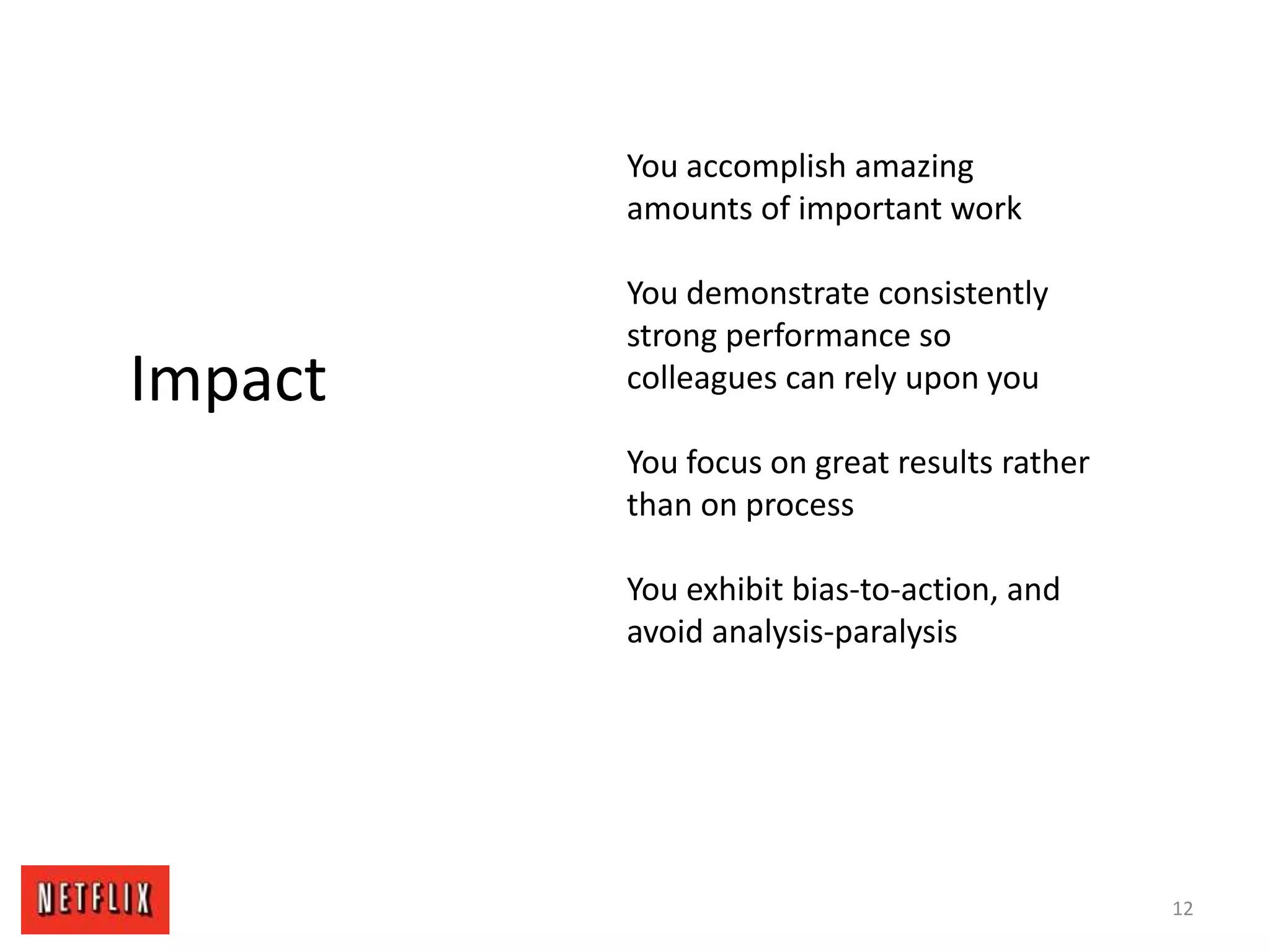 Impact

You accomplish amazing amounts of important work

You demonstrate consistently strong performance so colleagues can rely upon you

You focus on great results rather than on process

You exhibit bias-to-action, and avoid analysis-paralysis

NETFLIX

12